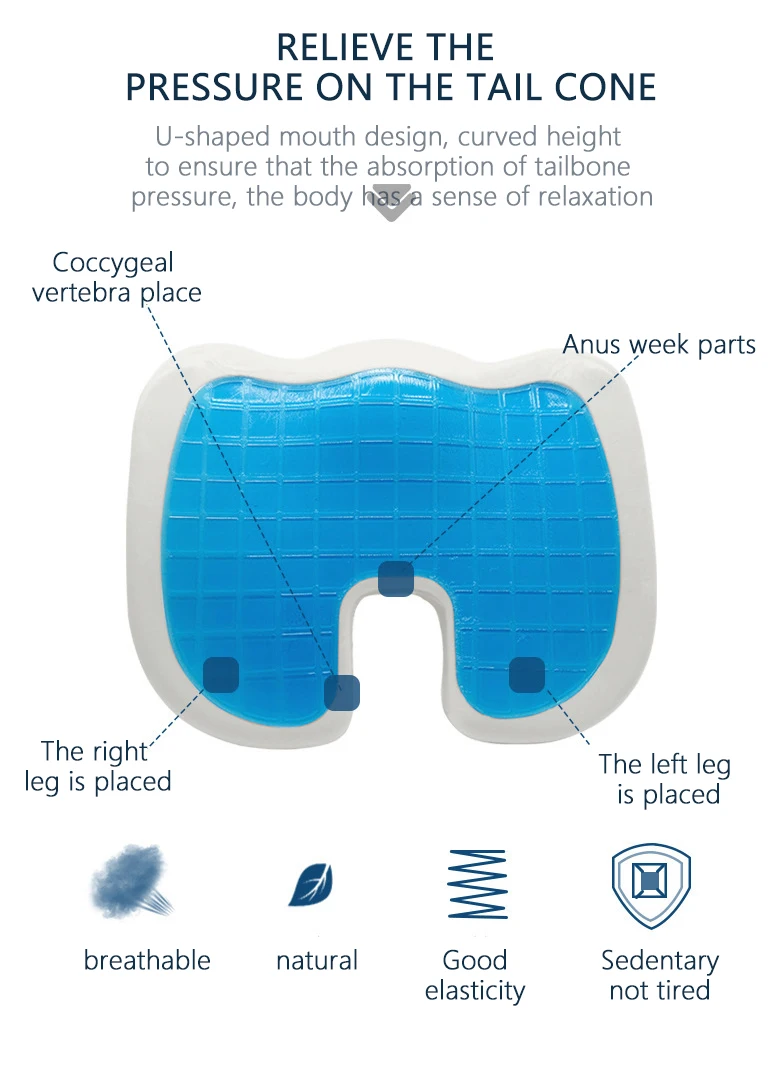 RELIEVE THE
PRESSURE ON THE TAIL CONE

U-shaped mouth design, curved height to ensure that the absorption of tailbone pressure, the body has a sense of relaxation

Coccygeal vertebra place

Anus week parts

The right leg is placed

The left leg is placed

breathable

natural

Good elasticity

Sedentary not tired